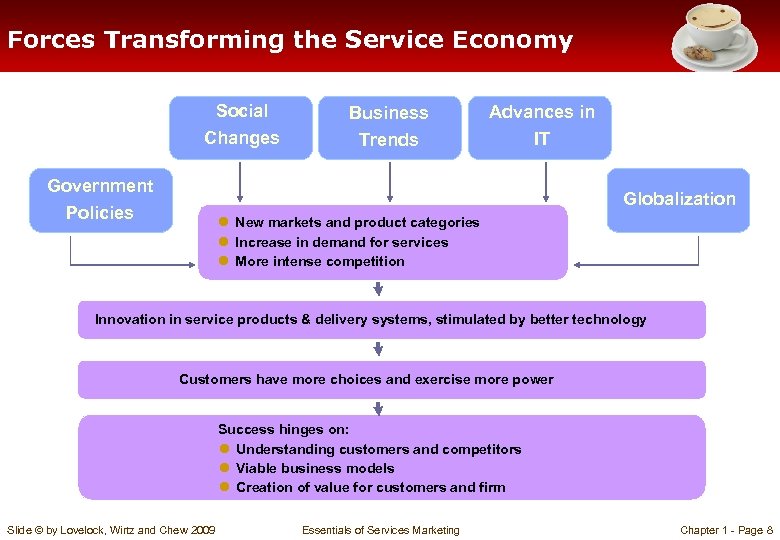 Forces Transforming the Service Economy

Social Changes

Business Trends

Advances in IT

Government Policies

Globalization

- New markets and product categories
- Increase in demand for services
- More intense competition

Innovation in service products & delivery systems, stimulated by better technology

Customers have more choices and exercise more power

Success hinges on:
- Understanding customers and competitors
- Viable business models
- Creation of value for customers and firm

Slide © by Lovelock, Wirtz and Chew 2009

Essentials of Services Marketing

Chapter 1 - Page 8